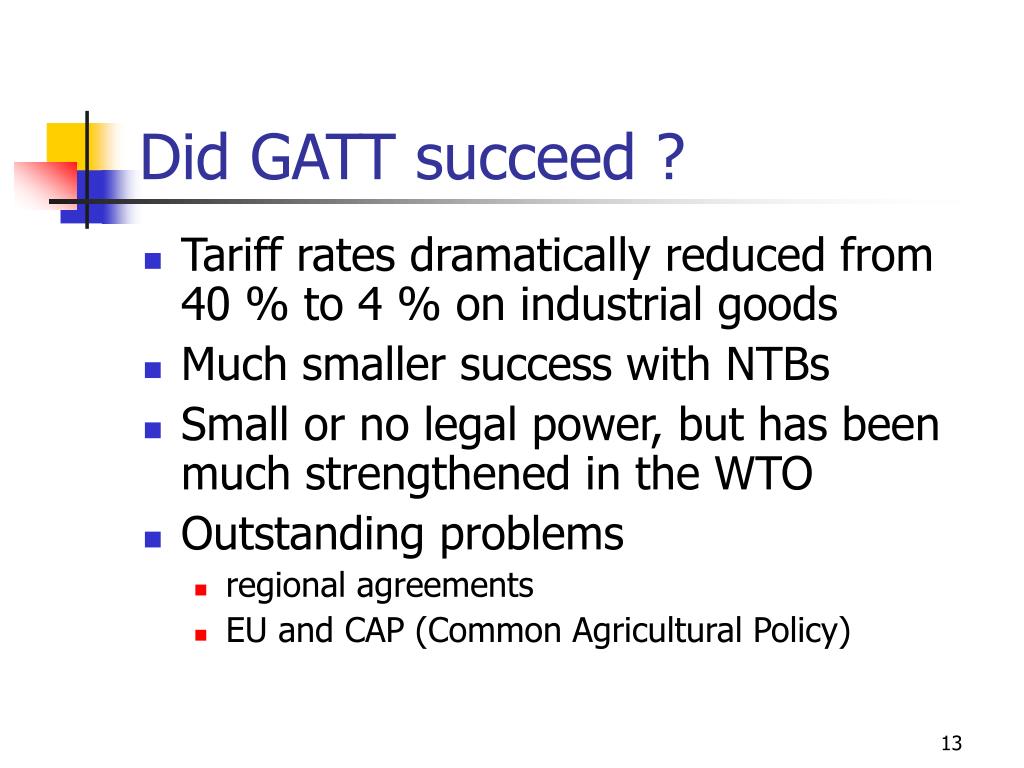 Did GATT succeed ?

- Tariff rates dramatically reduced from 40 % to 4 % on industrial goods
- Much smaller success with NTBs
- Small or no legal power, but has been much strengthened in the WTO
- Outstanding problems
  - regional agreements
  - EU and CAP (Common Agricultural Policy)

13